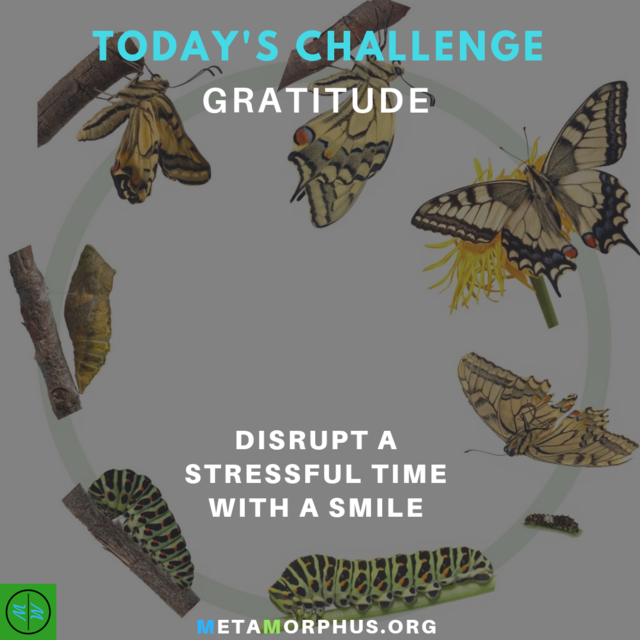 TODAY'S CHALLENGE
GRATITUDE

DISRUPT A STRESSFUL TIME WITH A SMILE

METAMORPHUS.ORG